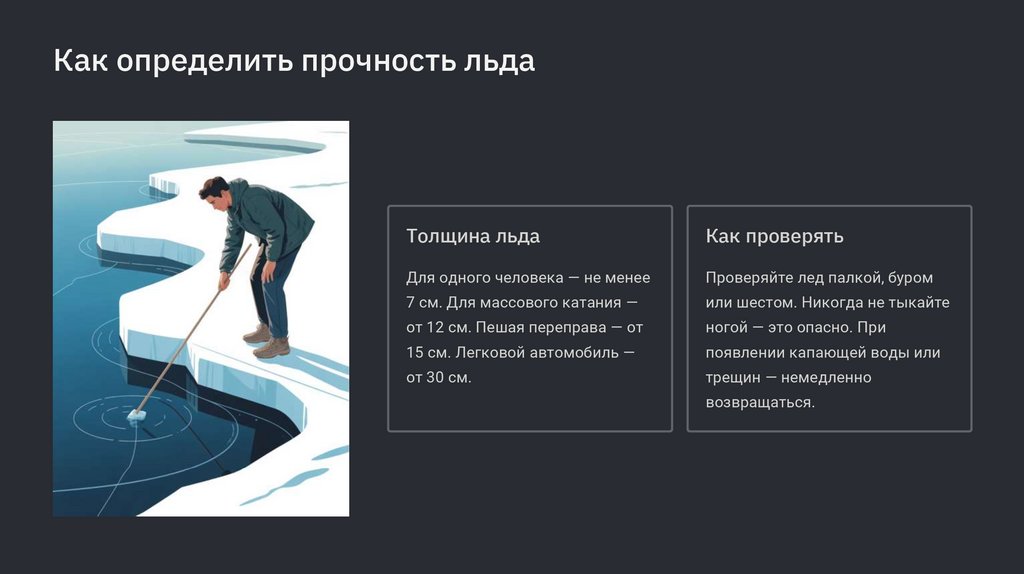 Как определить прочность льда

Толщина льда

Для одного человека — не менее 7 см. Для массового катания — от 12 см. Пешая переправа — от 15 см. Легковой автомобиль — от 30 см.

Как проверять

Проверяйте лед палкой, буром или шестом. Никогда не тыкайте ногой — это опасно. При появлении капающей воды или трещин — немедленно возвращаться.